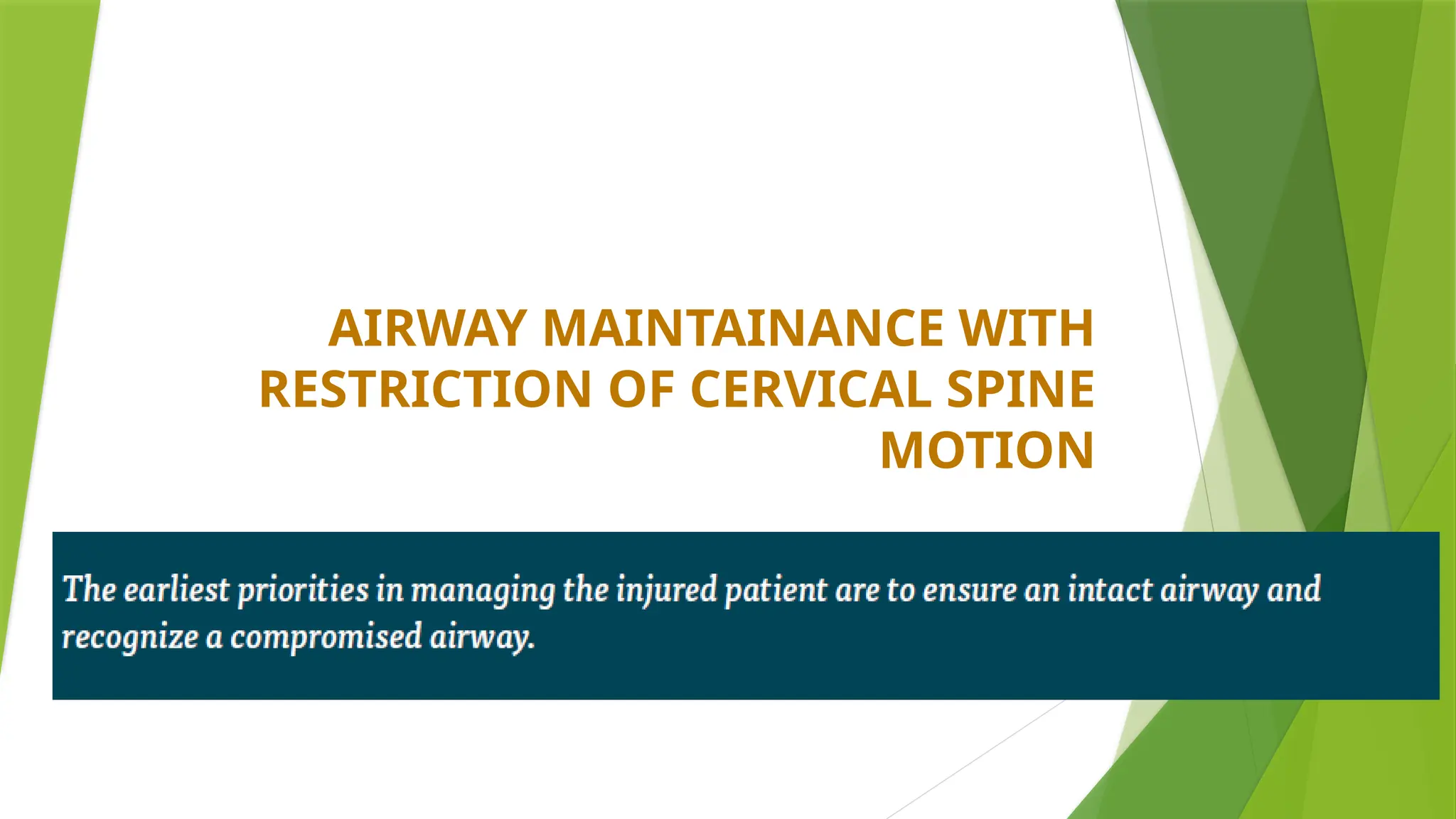 AIRWAY MAINTAINANCE WITH RESTRICTION OF CERVICAL SPINE MOTION

The earliest priorities in managing the injured patient are to ensure an intact airway and recognize a compromised airway.